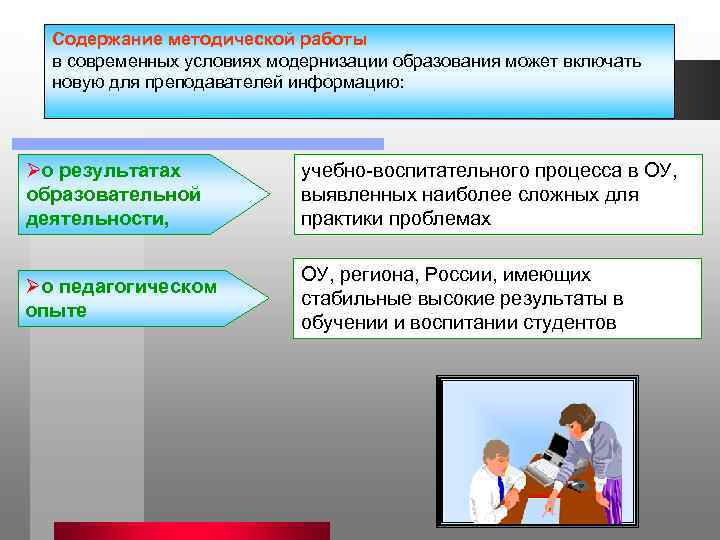 Содержание методической работы
в современных условиях модернизации образования может включать новую для преподавателей информацию:

➢о результатах образовательной деятельности,

учебно-воспитательного процесса в ОУ, выявленных наиболее сложных для практики проблемах

➢о педагогическом опыте

ОУ, региона, России, имеющих стабильные высокие результаты в обучении и воспитании студентов